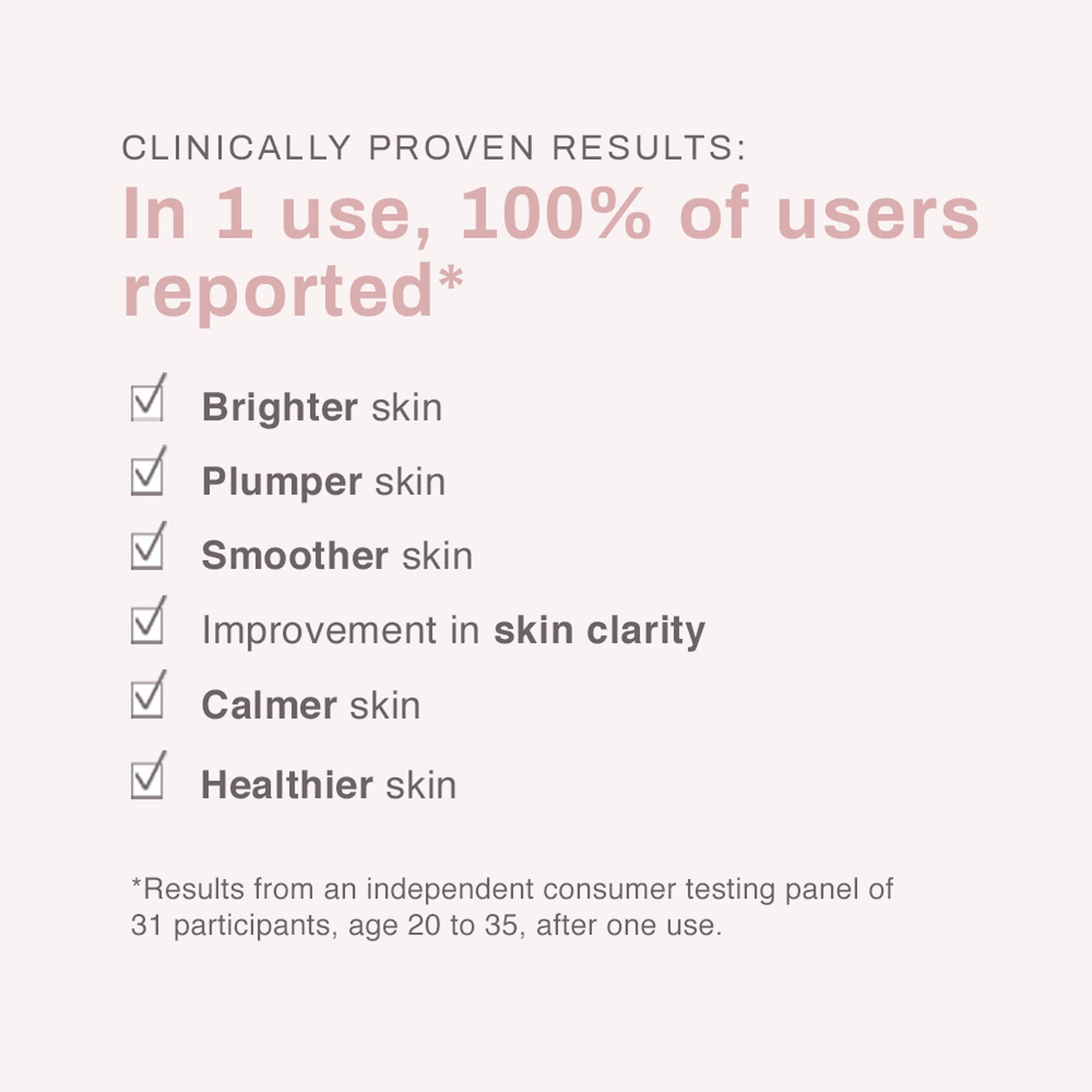 CLINICALLY PROVEN RESULTS:

In 1 use, 100% of users reported*

Brighter skin

Plumper skin

Smoother skin

Improvement in skin clarity

Calmer skin

Healthier skin

*Results from an independent consumer testing panel of 31 participants, age 20 to 35, after one use.